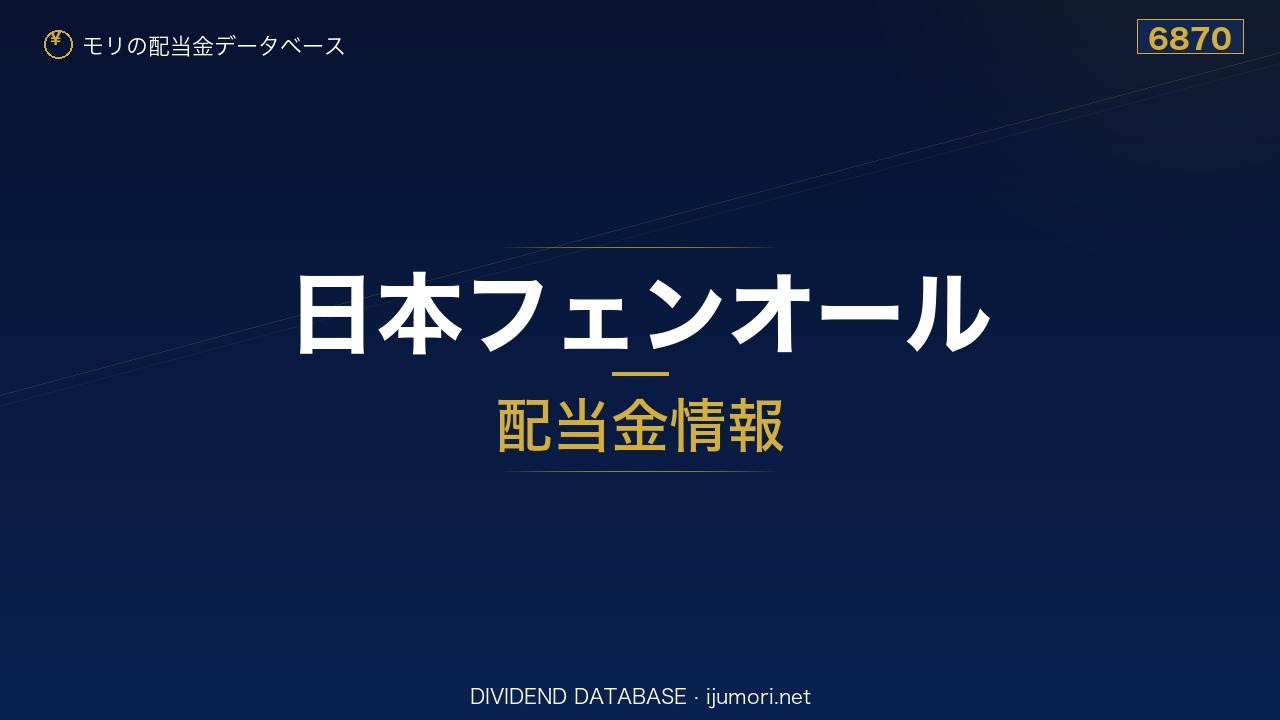 ¥ モリの配当金データベース

6870

日本フェンオール

配当金情報

DIVIDEND DATABASE · ijumori.net